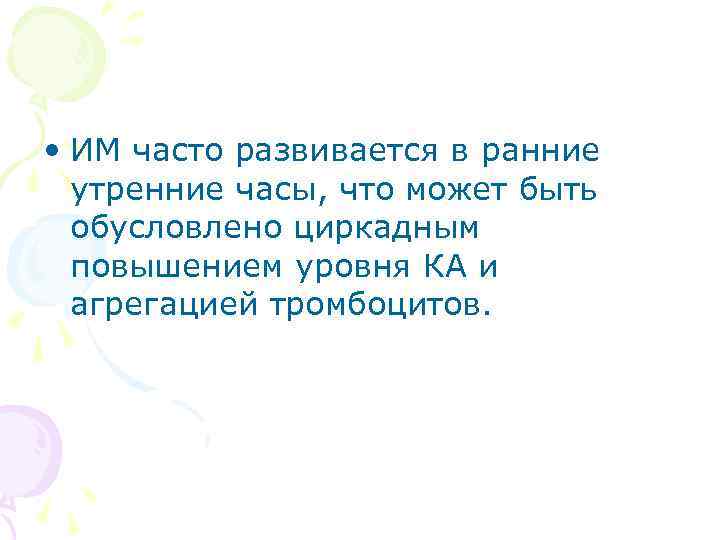 • ИМ часто развивается в ранние утренние часы, что может быть обусловлено циркадным повышением уровня КА и агрегацией тромбоцитов.